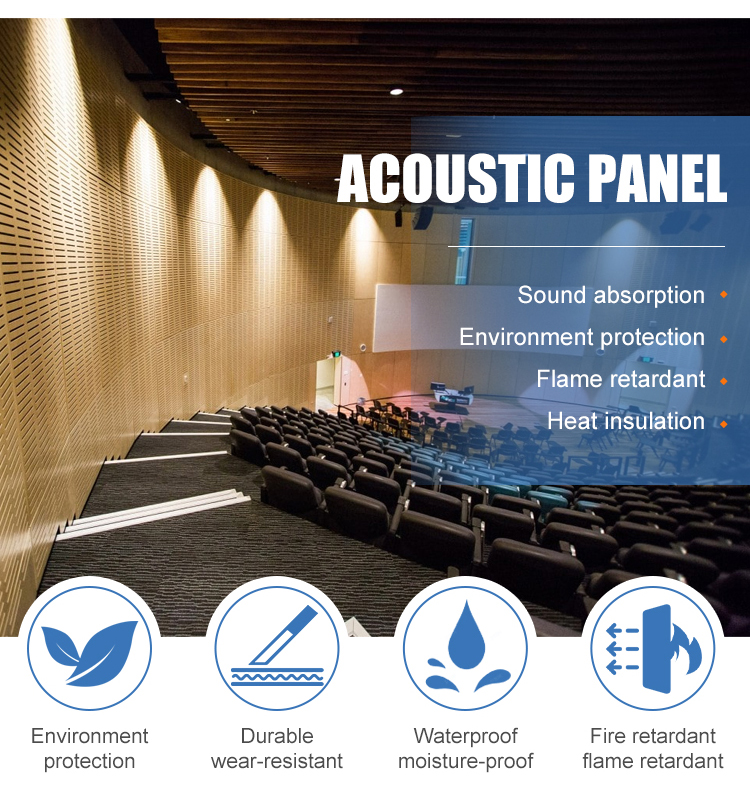 ACOUSTIC PANEL

Sound absorption
Environment protection
Flame retardant
Heat insulation

Environment protection

Durable wear-resistant

Waterproof moisture-proof

Fire retardant flame retardant